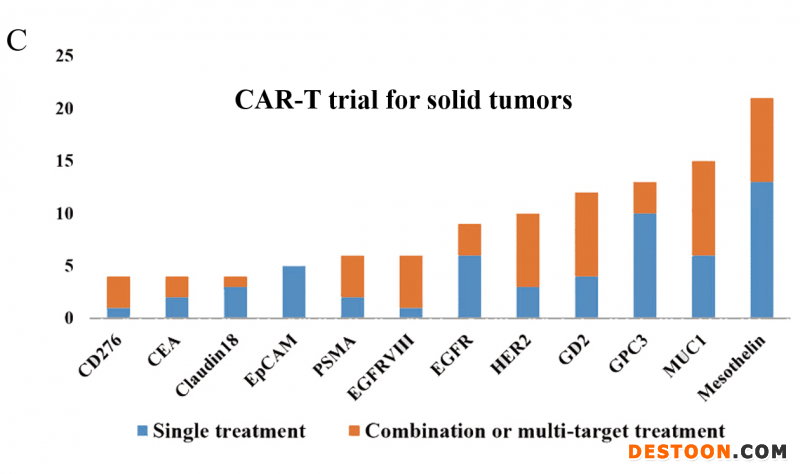 C

CAR-T trial for solid tumors

25
20
15
10
5
0

CD276
CEA
Claudin18
EpCAM
PSMA
EGFRVIII
EGFR
HER2
GD2
GPC3
MUC1
Mesothelin

Single treatment
Combination or multi-target treatment

DESTOON.COM